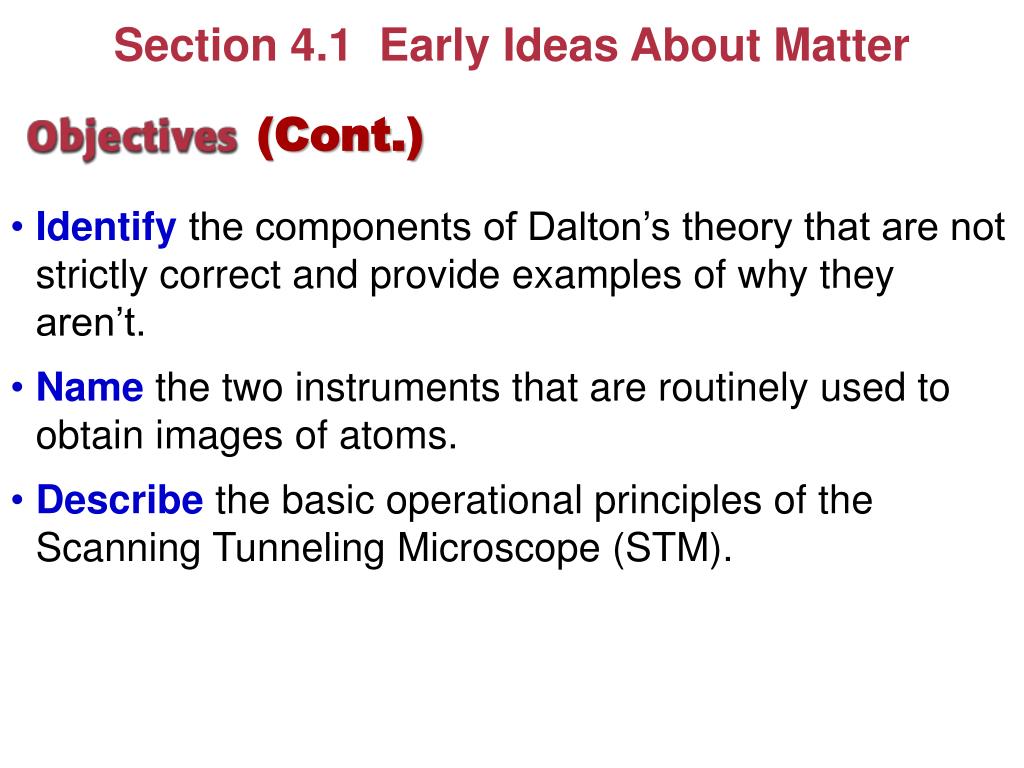 Section 4.1 Early Ideas About Matter

Objectives (Cont.)

• Identify the components of Dalton’s theory that are not strictly correct and provide examples of why they aren’t.

• Name the two instruments that are routinely used to obtain images of atoms.

• Describe the basic operational principles of the Scanning Tunneling Microscope (STM).